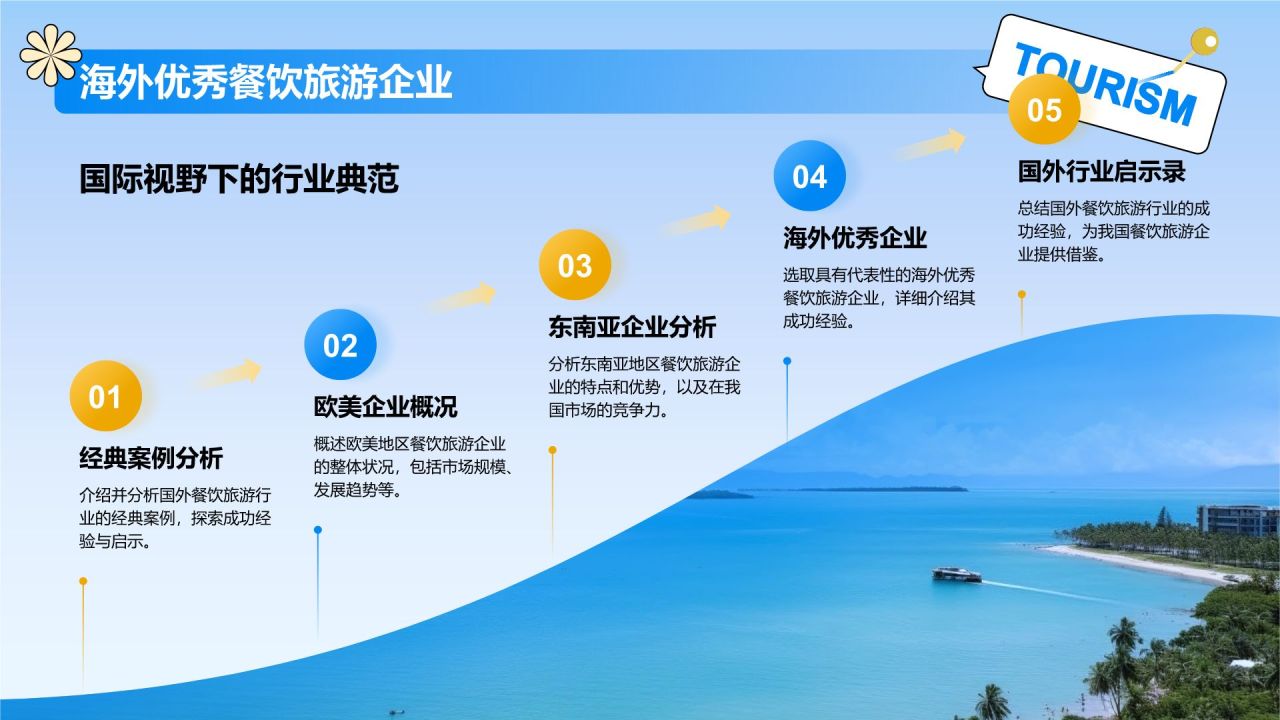 海外优秀餐饮旅游企业

TOURISM

国际视野下的行业典范

01

经典案例分析

介绍并分析国外餐饮旅游行业的经典案例，探索成功经验与启示。

02

欧美企业概况

概述欧美地区餐饮旅游企业的整体状况，包括市场规模、发展趋势等。

03

东南亚企业分析

分析东南亚地区餐饮旅游企业的特点和优势，以及在我国市场的竞争力。

04

海外优秀企业

选取具有代表性的海外优秀餐饮旅游企业，详细介绍其成功经验。

05

国外行业启示录

总结国外餐饮旅游行业的成功经验，为我国餐饮旅游企业提供借鉴。